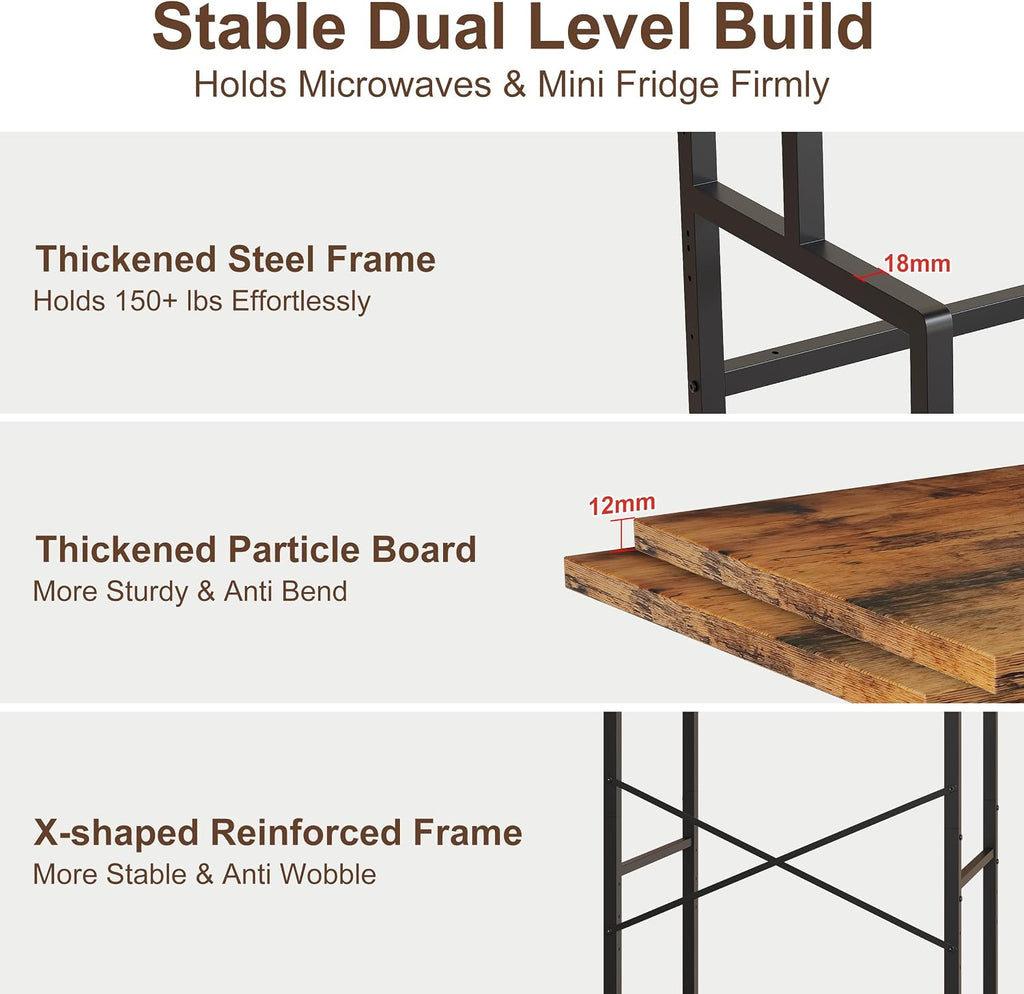 Stable Dual Level Build
Holds Microwaves & Mini Fridge Firmly

Thickened Steel Frame
Holds 150+ lbs Effortlessly

18mm

Thickened Particle Board
More Sturdy & Anti Bend

12mm

X-shaped Reinforced Frame
More Stable & Anti Wobble